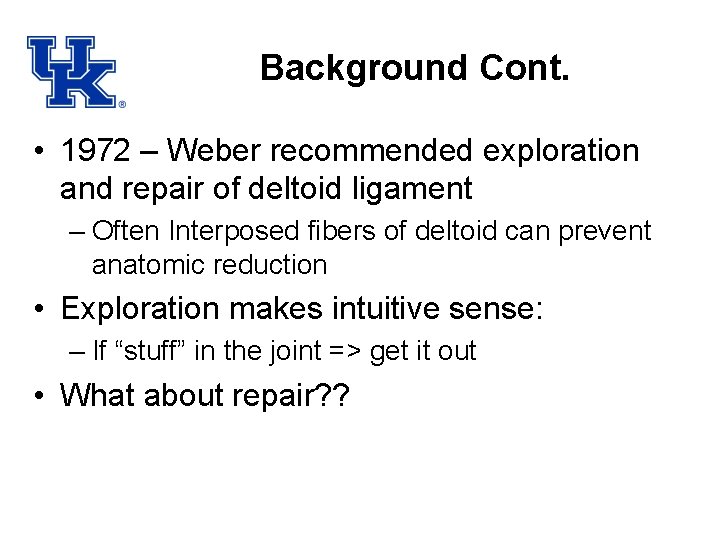 UK®

Background Cont.

• 1972 – Weber recommended exploration and repair of deltoid ligament
– Often Interposed fibers of deltoid can prevent anatomic reduction
• Exploration makes intuitive sense:
– If “stuff” in the joint => get it out
• What about repair??